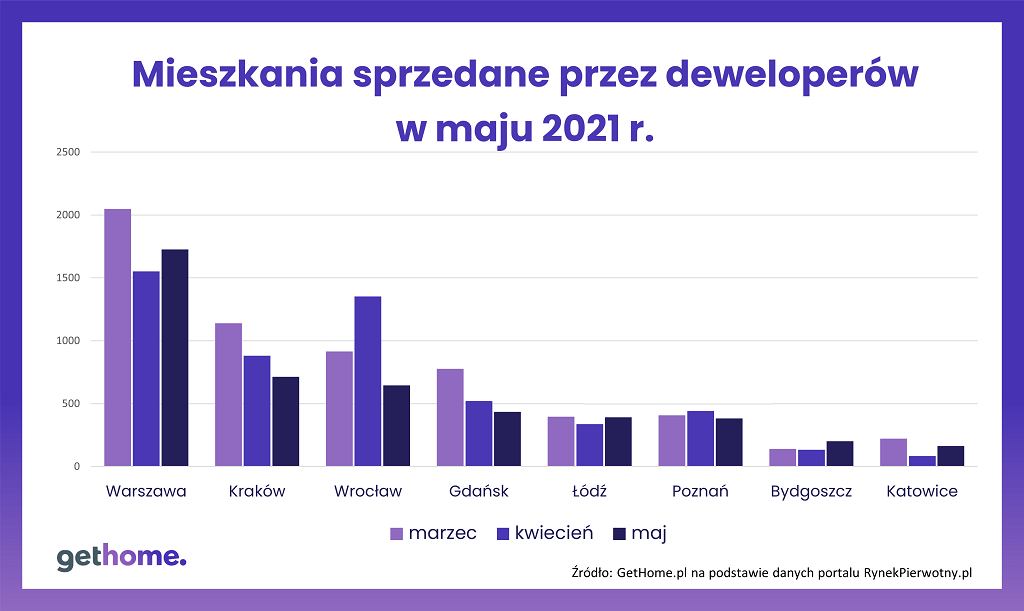 Mieszkania sprzedane przez deweloperów w maju 2021 r.

2500
2000
1500
1000
500
0

Warszawa Kraków Wrocław Gdańsk Łódź Poznań Bydgoszcz Katowice

marzec kwiecień maj

gethome.

Źródło: GetHome.pl na podstawie danych portalu RynekPierwotny.pl